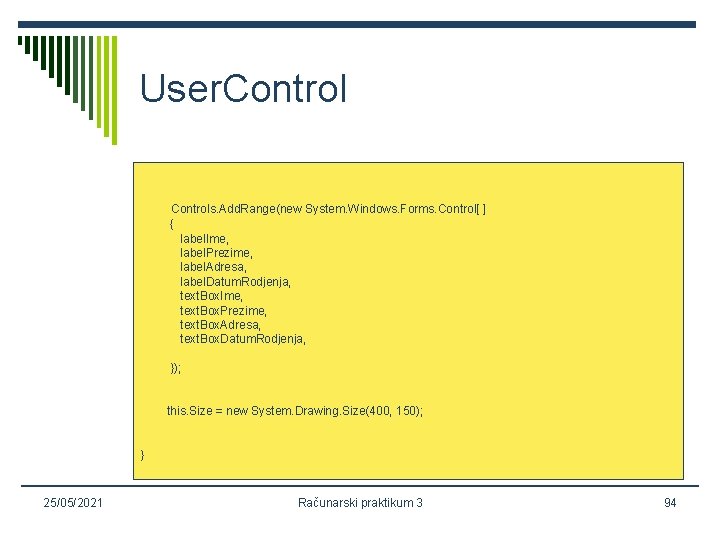 UserControl

Controls.AddRange(new System.Windows.Forms.Control[ ]
{
labelIme,
labelPrezime,
labelAdresa,
labelDatumRodjenja,
textBoxIme,
textBoxPrezime,
textBoxAdresa,
textBoxDatumRodjenja,

});

this.Size = new System.Drawing.Size(400, 150);

}

25/05/2021 Računarski praktikum 3 94